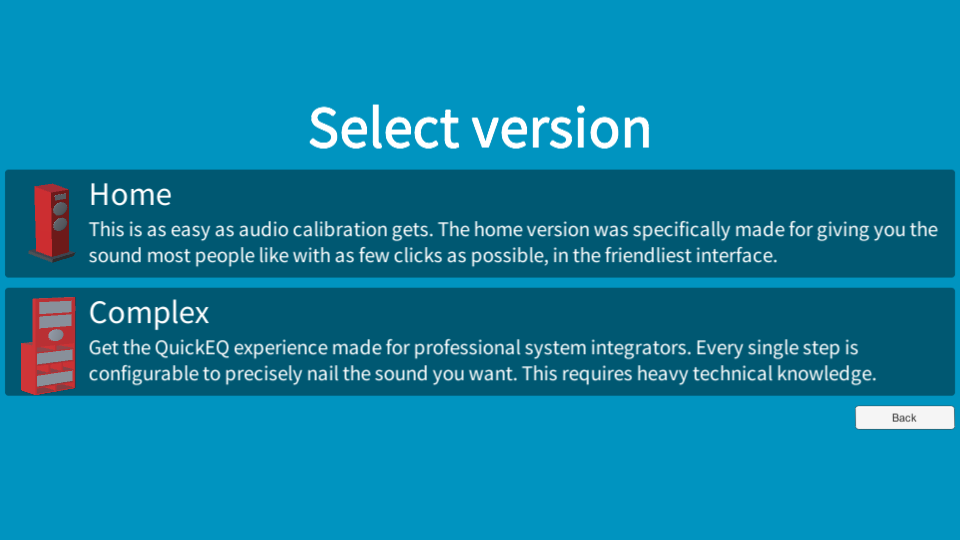 Select version

Home
This is as easy as audio calibration gets. The home version was specifically made for giving you the sound most people like with as few clicks as possible, in the friendliest interface.

Complex
Get the QuickEQ experience made for professional system integrators. Every single step is configurable to precisely nail the sound you want. This requires heavy technical knowledge.

Back